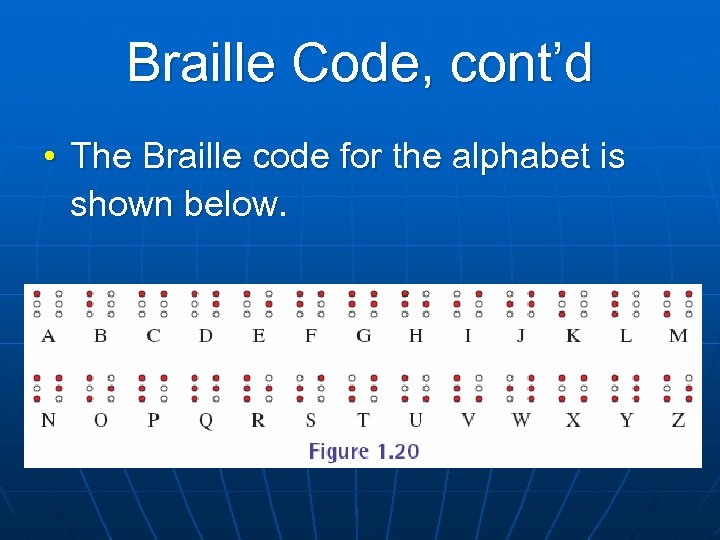 Braille Code, cont’d

• The Braille code for the alphabet is shown below.

A B C D E F G H I J K L M

N O P Q R S T U V W X Y Z

Figure 1.20